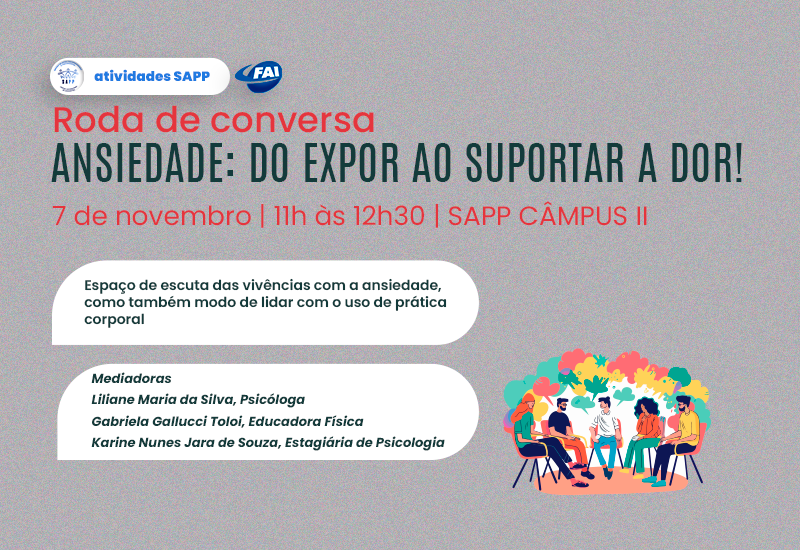 SAPP

atividades SAPP

FAI

Roda de conversa

ANSIEDADE: DO EXPOR AO SUPORTAR A DOR!

7 de novembro | 11h às 12h30 | SAPP CÂMPUS II

Espaço de escuta das vivências com a ansiedade, como também modo de lidar com o uso de prática corporal

Mediadoras
Liliane Maria da Silva, Psicóloga
Gabriela Gallucci Toloi, Educadora Física
Karine Nunes Jara de Souza, Estagiária de Psicologia